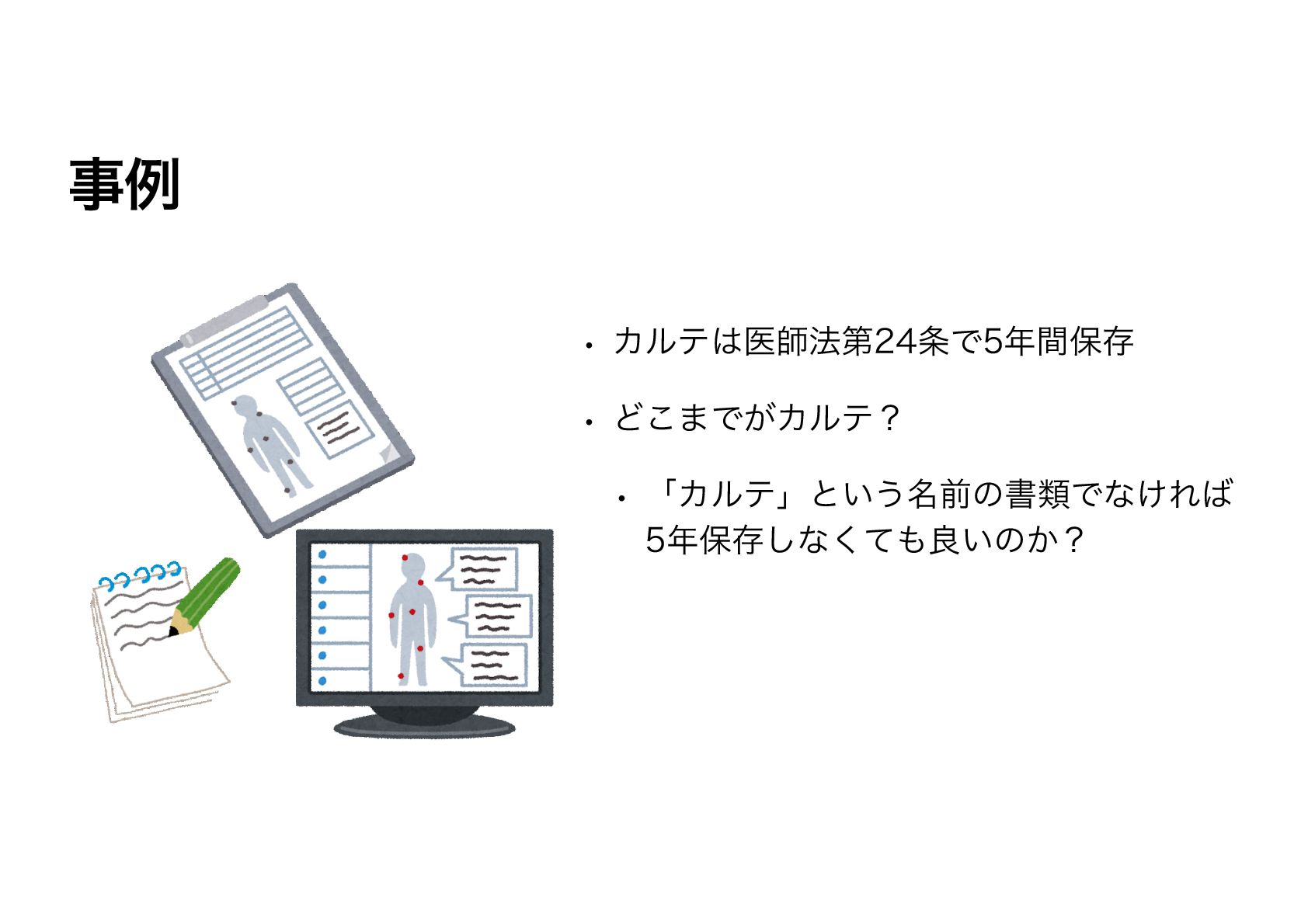 事例

• カルテは医師法第24条で5年間保存

• どこまでがカルテ？

• 「カルテ」という名前の書類でなければ5年保存しなくても良いのか？